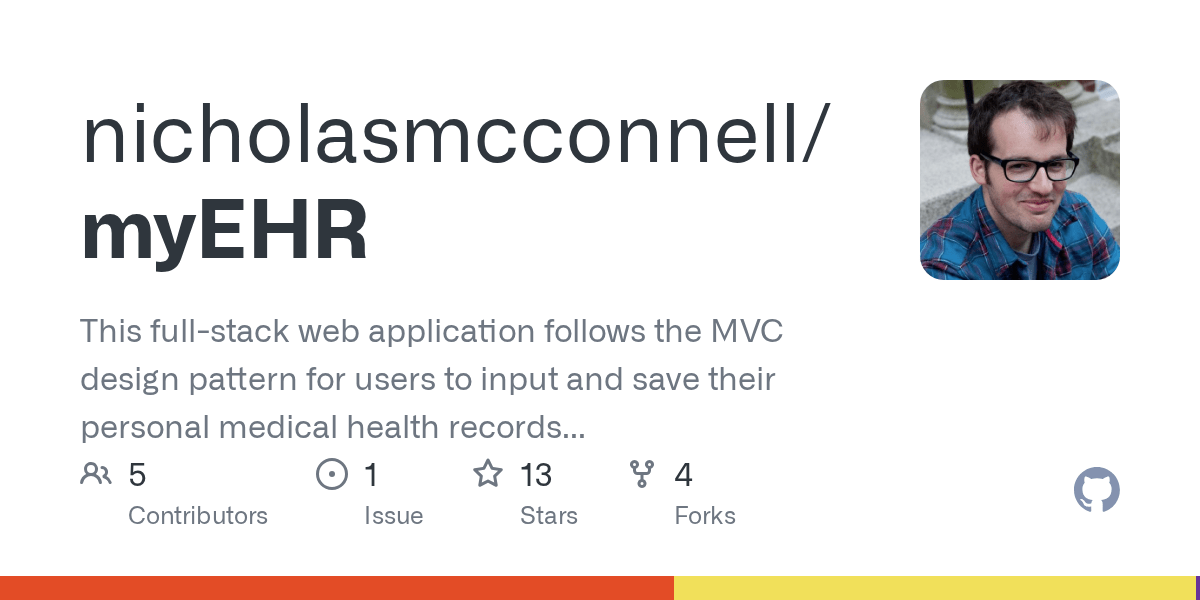 nicholasmcconnell/
myEHR

This full-stack web application follows the MVC design pattern for users to input and save their personal medical health records...

5
Contributors

1
Issue

13
Stars

4
Forks